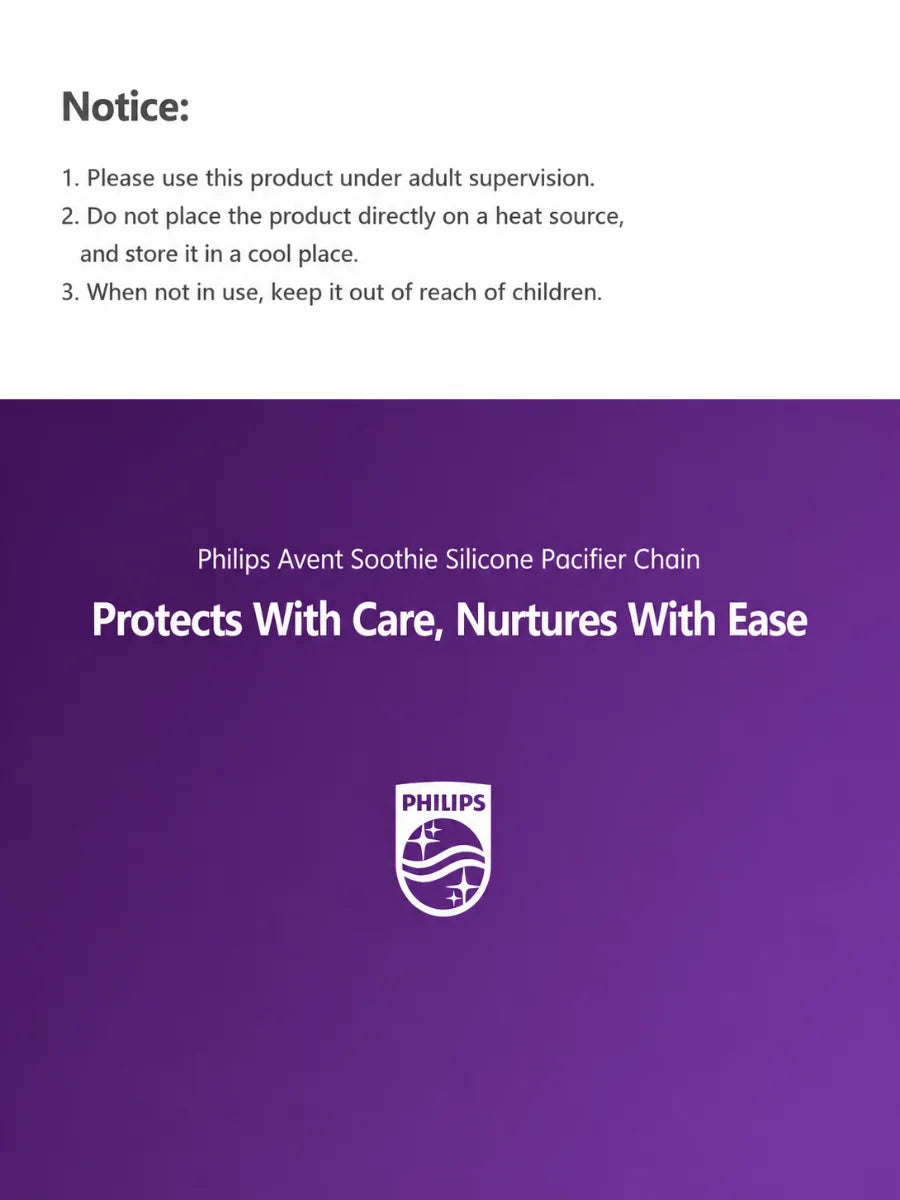 Notice:

1. Please use this product under adult supervision.
2. Do not place the product directly on a heat source, and store it in a cool place.
3. When not in use, keep it out of reach of children.

Philips Avent Soothie Silicone Pacifier Chain

Protects With Care, Nurtures With Ease

PHILIPS